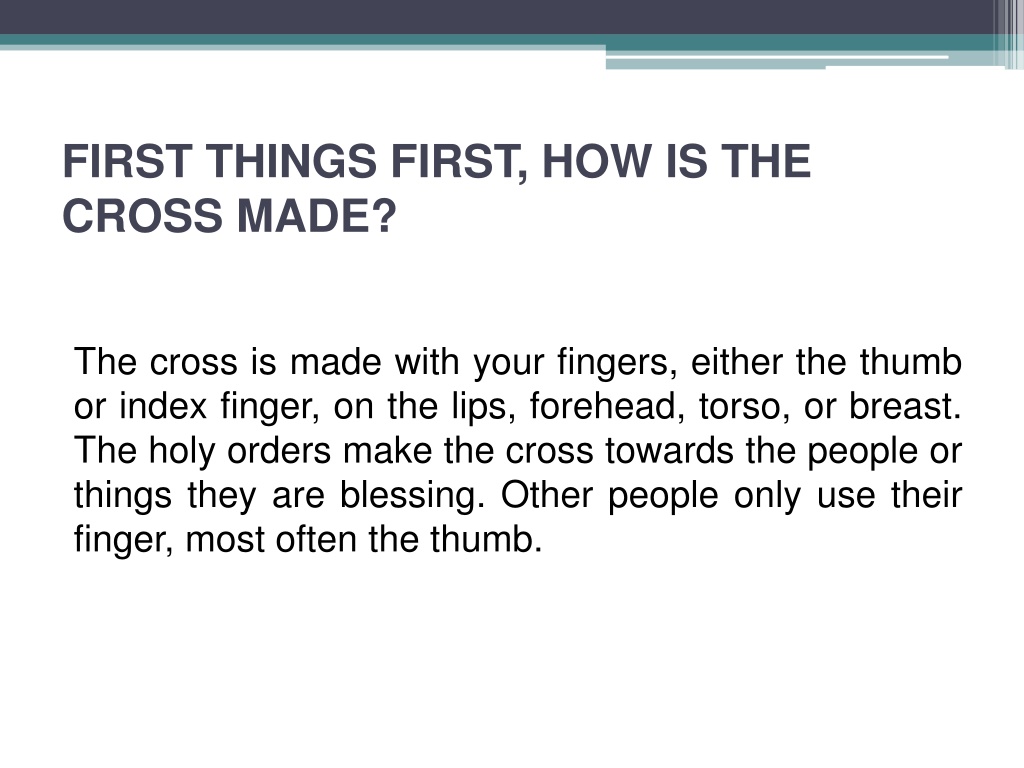 FIRST THINGS FIRST, HOW IS THE CROSS MADE?

The cross is made with your fingers, either the thumb or index finger, on the lips, forehead, torso, or breast. The holy orders make the cross towards the people or things they are blessing. Other people only use their finger, most often the thumb.